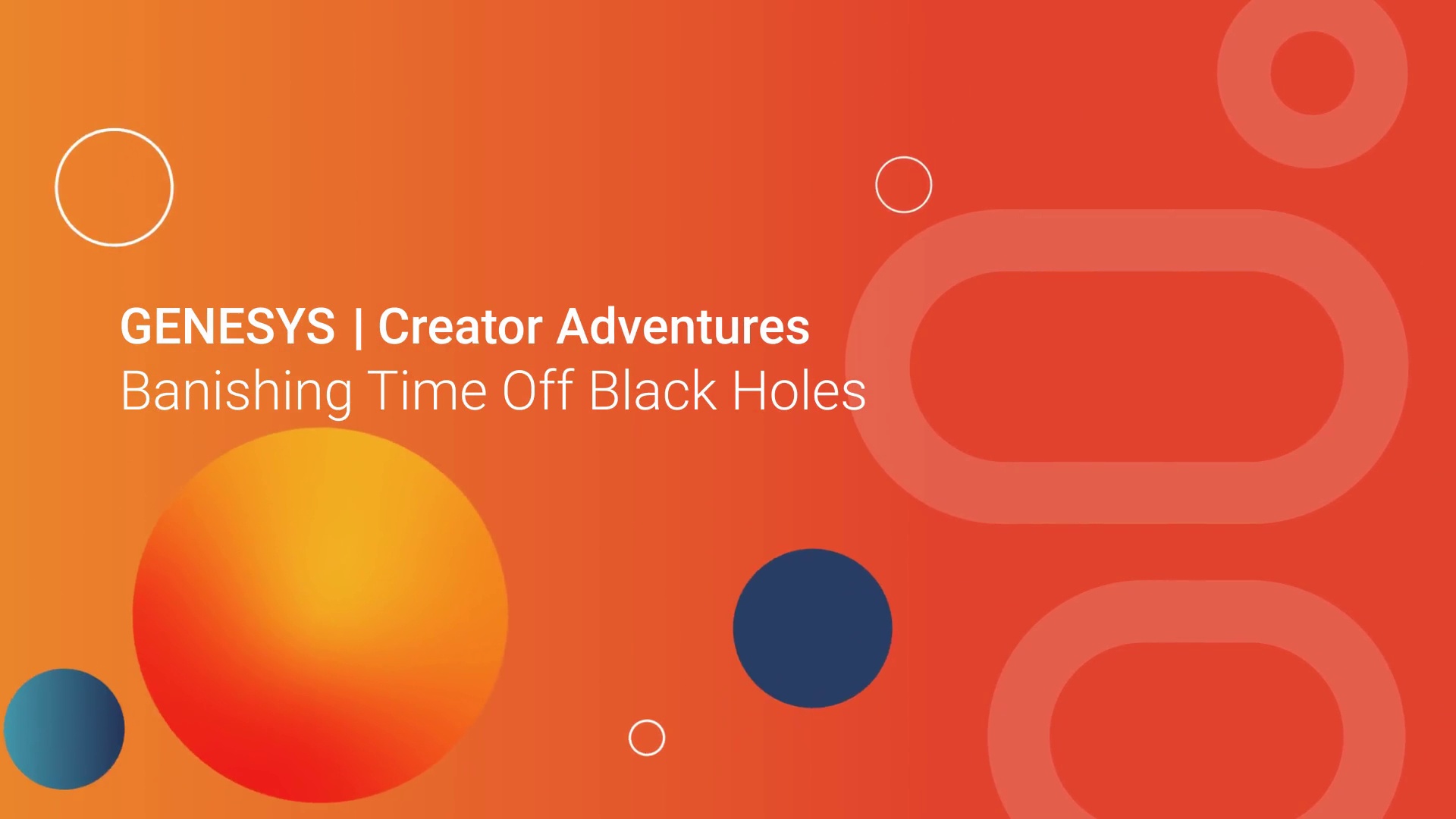 GENESYS | Creator Adventures
Banishing Time Off Black Holes